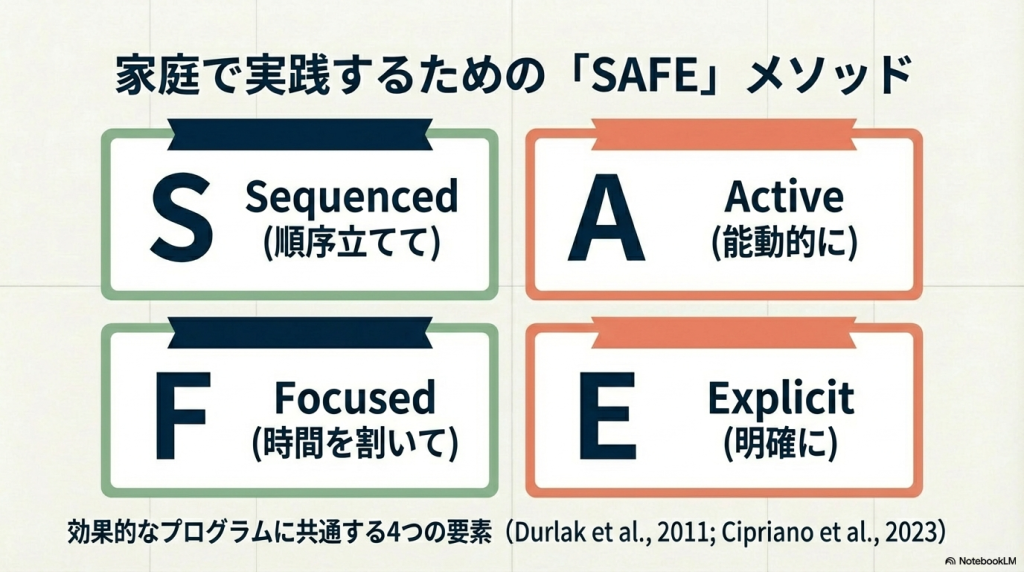 家庭で実践するための「SAFE」メソッド

S
Sequenced
(順序立てて)

A
Active
(能動的に)

F
Focused
(時間を割いて)

E
Explicit
(明確に)

効果的なプログラムに共通する4つの要素（Durlak et al., 2011; Cipriano et al., 2023）

NotebookLM